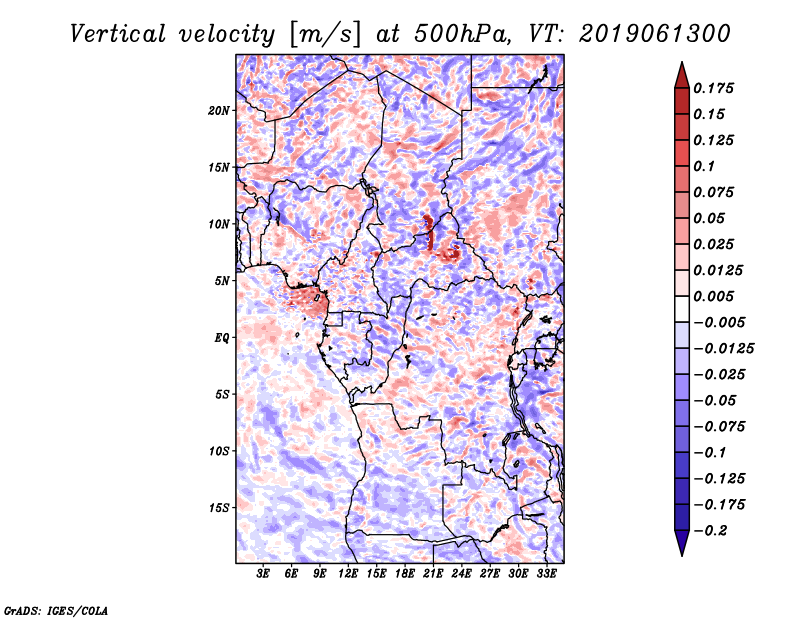 Vertical velocity [m/s] at 500hPa, VT: 2019061300

20N
15N
10N
5N
EQ
5S
10S
15S

3E 6E 9E 12E 15E 18E 21E 24E 27E 30E 33E

0.175
0.15
0.125
0.1
0.075
0.05
0.025
0.0125
0.005
−0.005
−0.0125
−0.025
−0.05
−0.075
−0.1
−0.125
−0.175
−0.2

GrADS: IGES/COLA